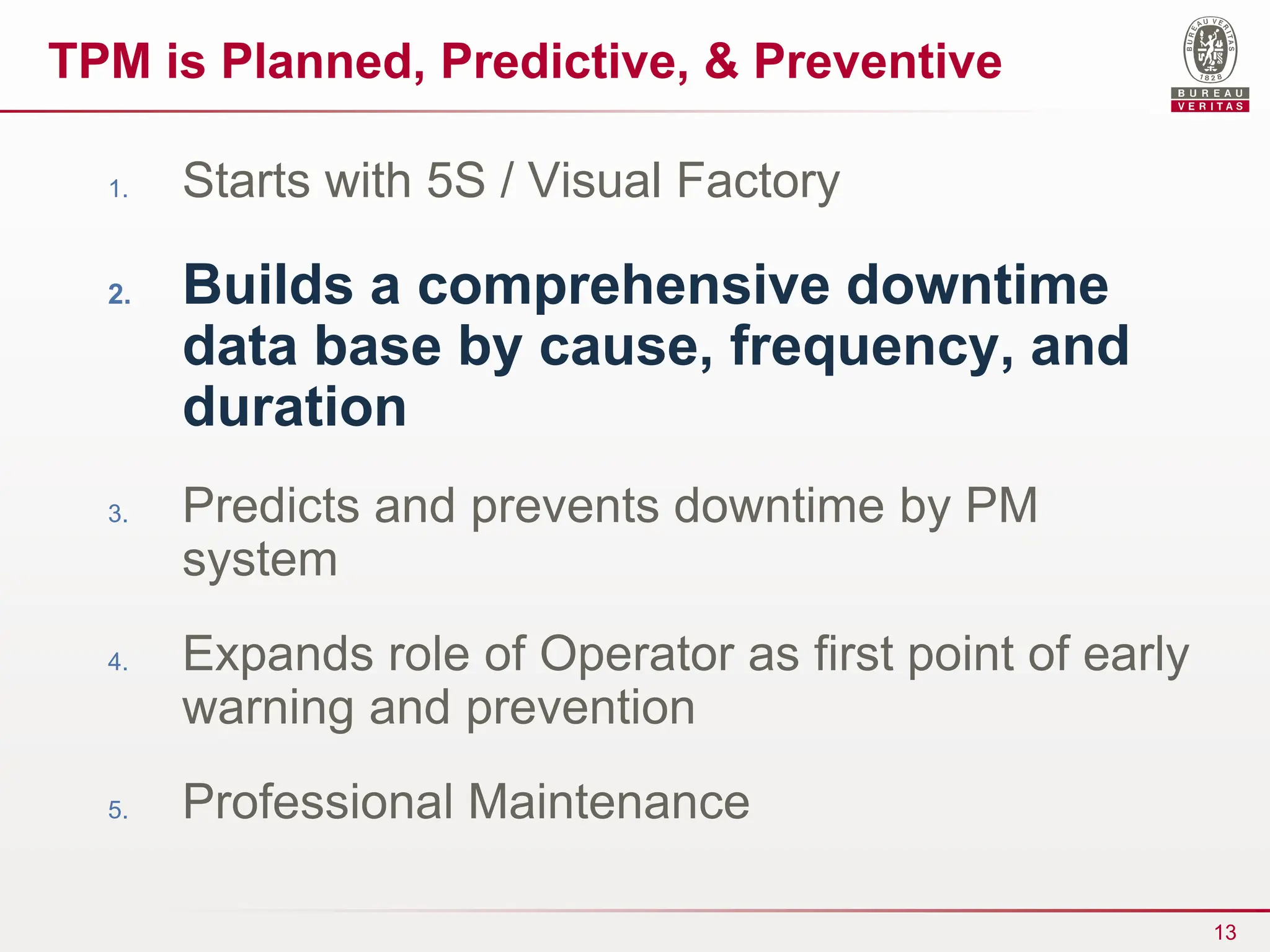 TPM is Planned, Predictive, & Preventive

BUREAU VERITAS 1828
BUREAU
VERITAS

1. Starts with 5S / Visual Factory

2. Builds a comprehensive downtime data base by cause, frequency, and duration

3. Predicts and prevents downtime by PM system

4. Expands role of Operator as first point of early warning and prevention

5. Professional Maintenance

13